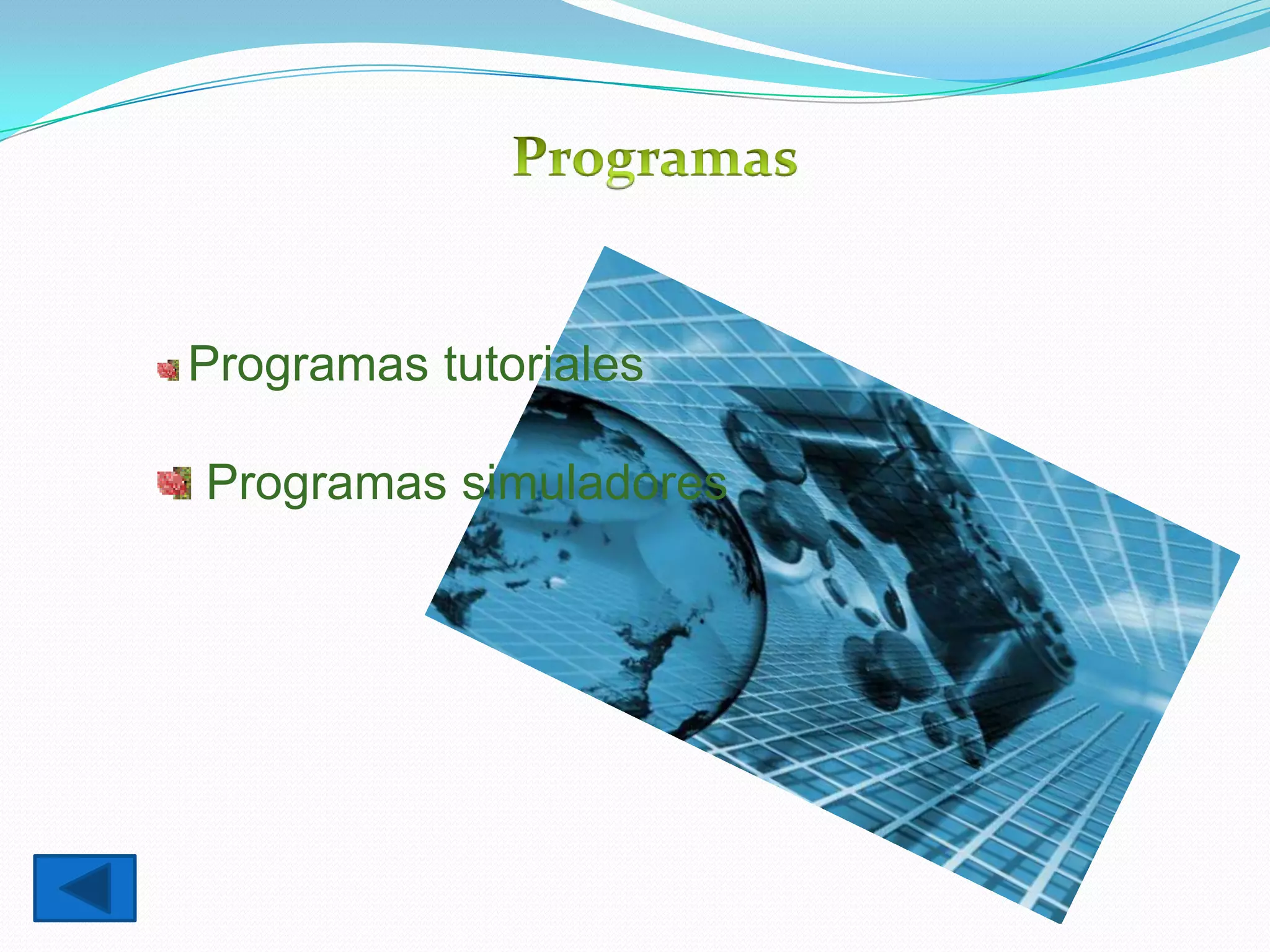 Programas

Programas tutoriales

Programas simuladores